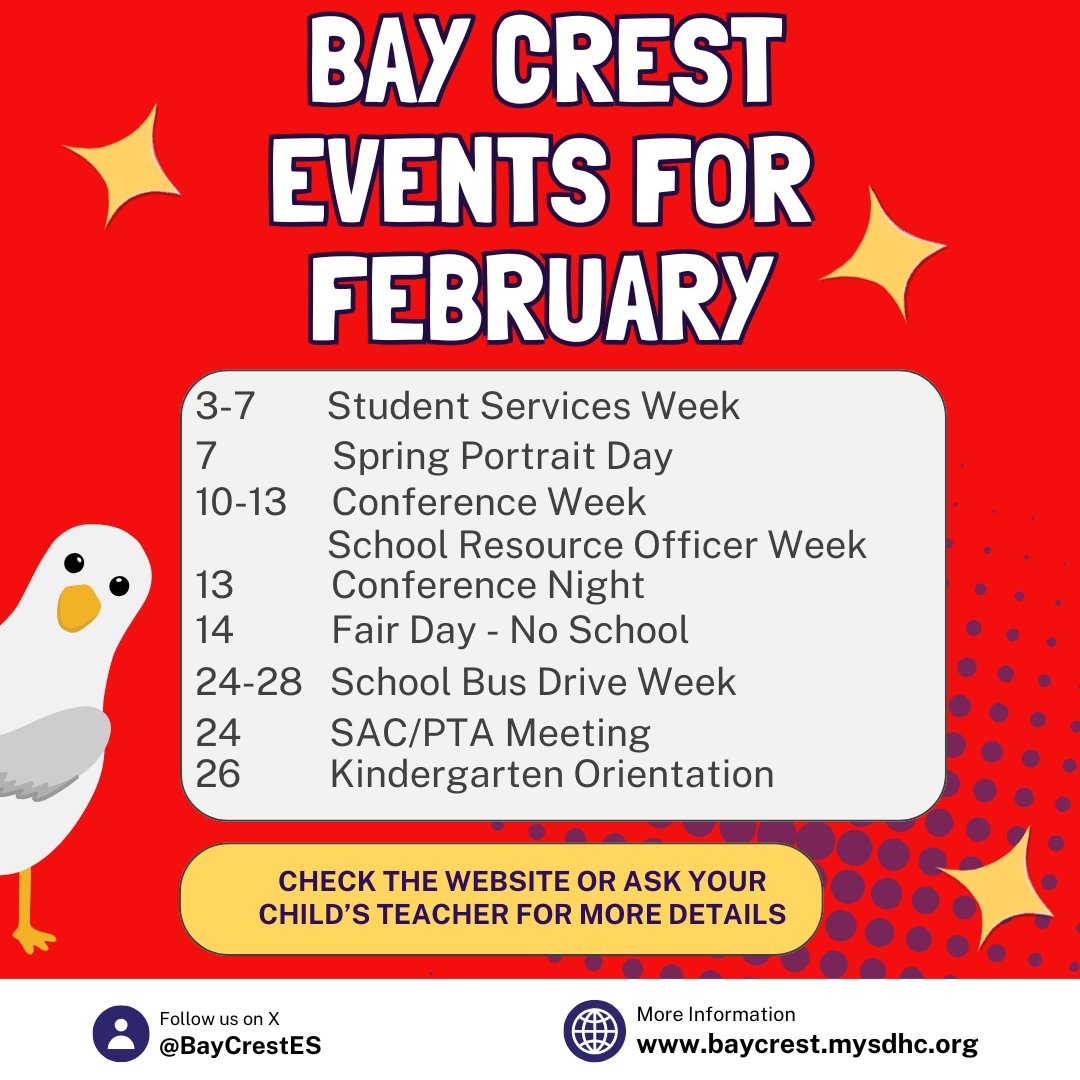 BAY CREST EVENTS FOR FEBRUARY

3-7 Student Services Week
7 Spring Portrait Day
10-13 Conference Week
School Resource Officer Week
13 Conference Night
14 Fair Day - No School
24-28 School Bus Drive Week
24 SAC/PTA Meeting
26 Kindergarten Orientation

CHECK THE WEBSITE OR ASK YOUR CHILD'S TEACHER FOR MORE DETAILS

Follow us on X
@BayCrestES

More Information
www.baycrest.mysdhc.org